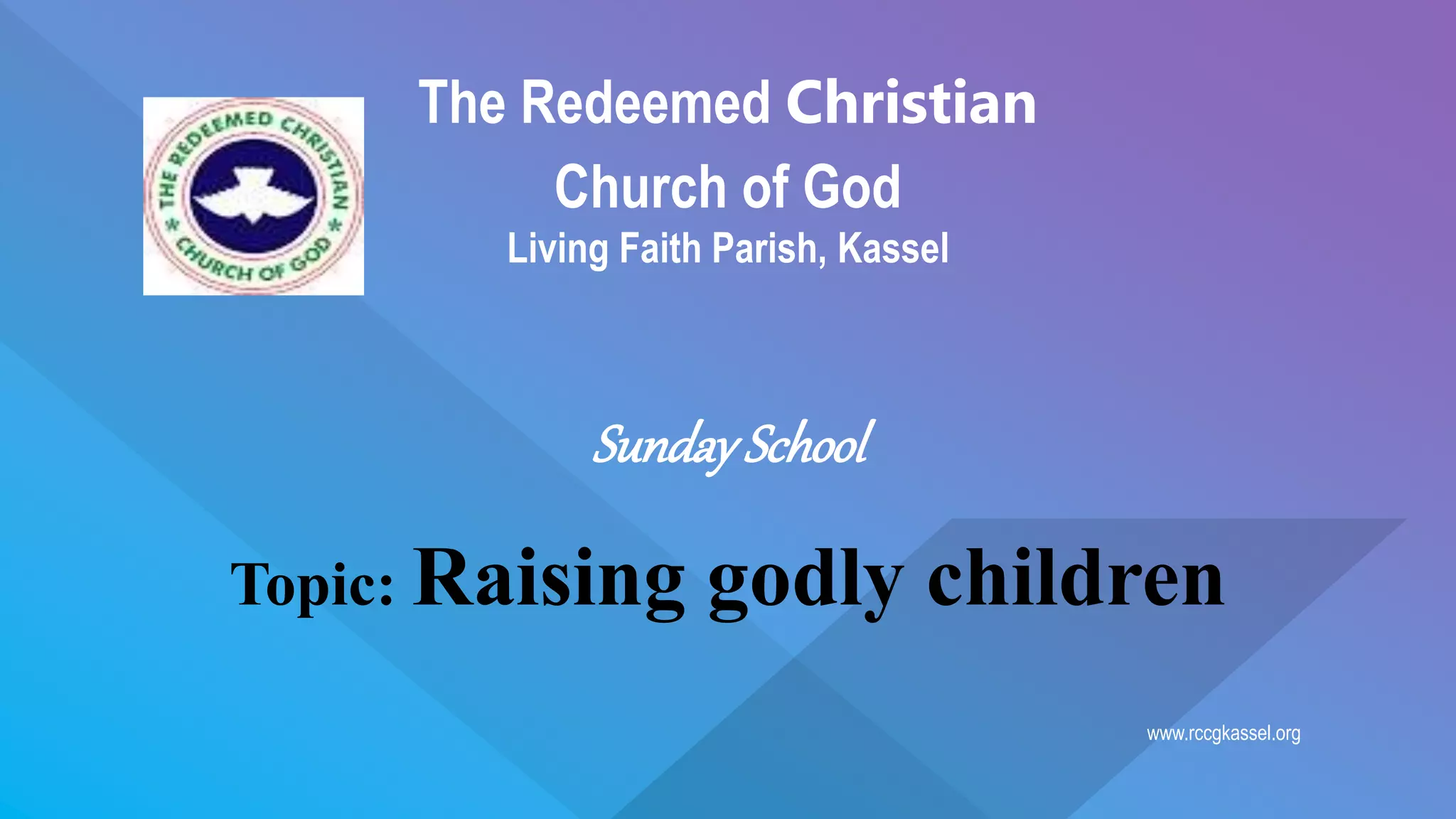 THE REDEEMED CHRISTIAN CHURCH OF GOD

The Redeemed Christian Church of God
Living Faith Parish, Kassel

Sunday School

Topic: Raising godly children

www.rccgkassel.org